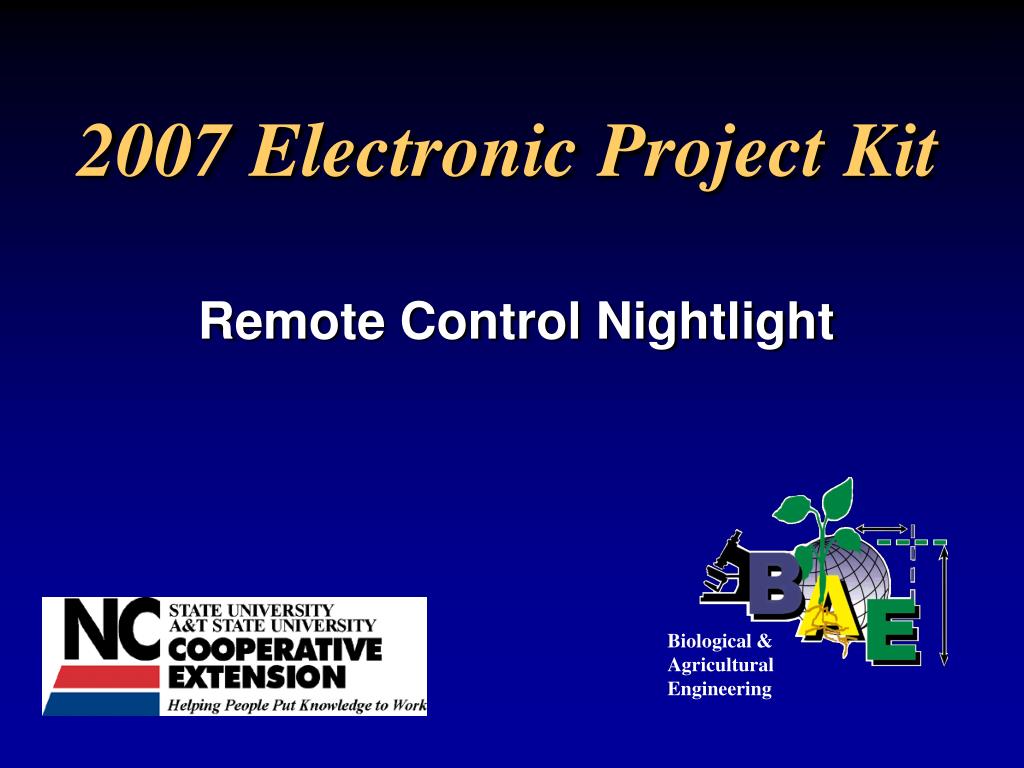 2007 Electronic Project Kit

Remote Control Nightlight

NC STATE UNIVERSITY
A&T STATE UNIVERSITY
COOPERATIVE EXTENSION
Helping People Put Knowledge to Work

BAE

Biological & Agricultural Engineering